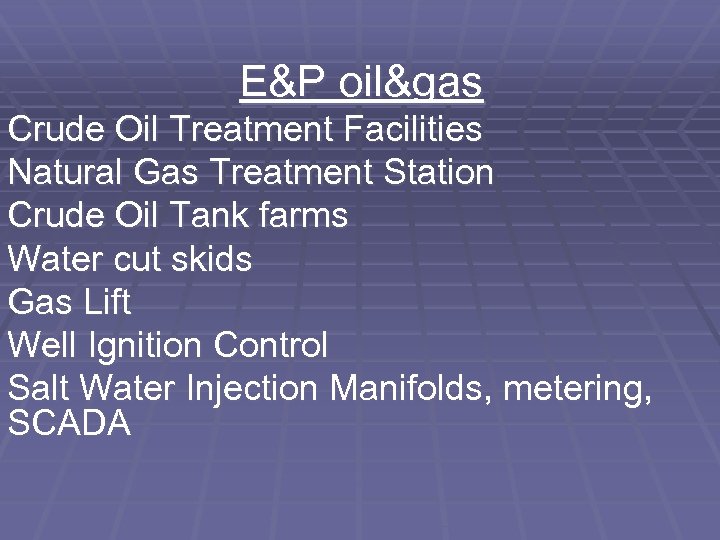 E&P oil&gas

Crude Oil Treatment Facilities
Natural Gas Treatment Station
Crude Oil Tank farms
Water cut skids
Gas Lift
Well Ignition Control
Salt Water Injection Manifolds, metering, SCADA